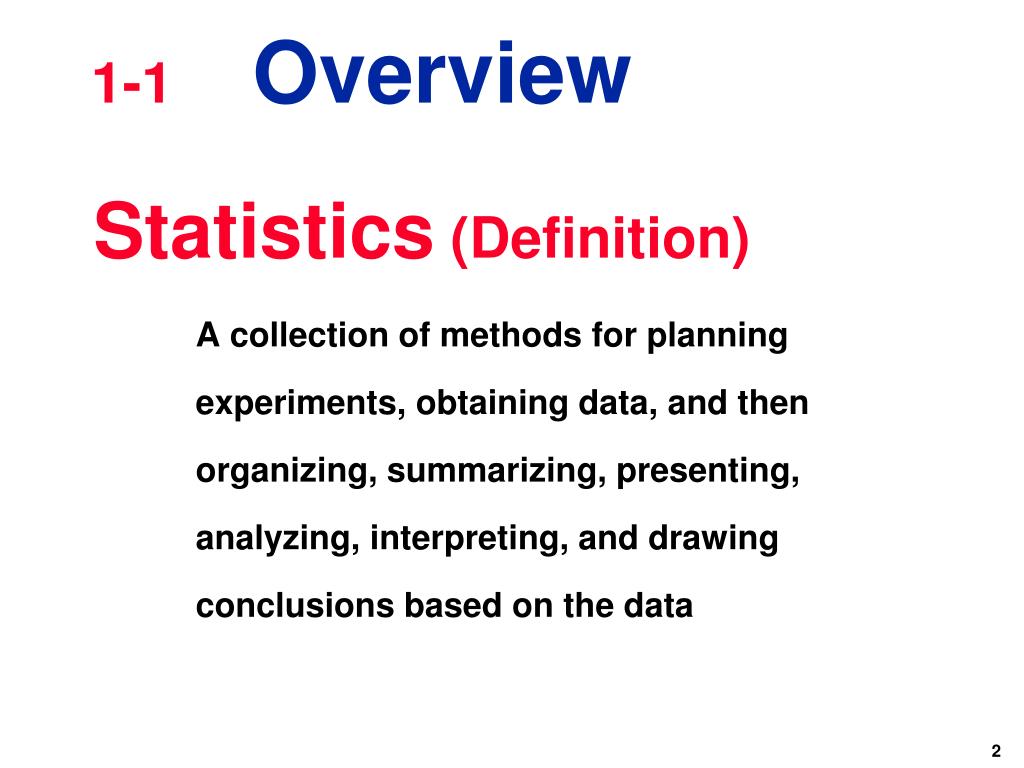 1-1 Overview

Statistics (Definition)

A collection of methods for planning experiments, obtaining data, and then organizing, summarizing, presenting, analyzing, interpreting, and drawing conclusions based on the data

2